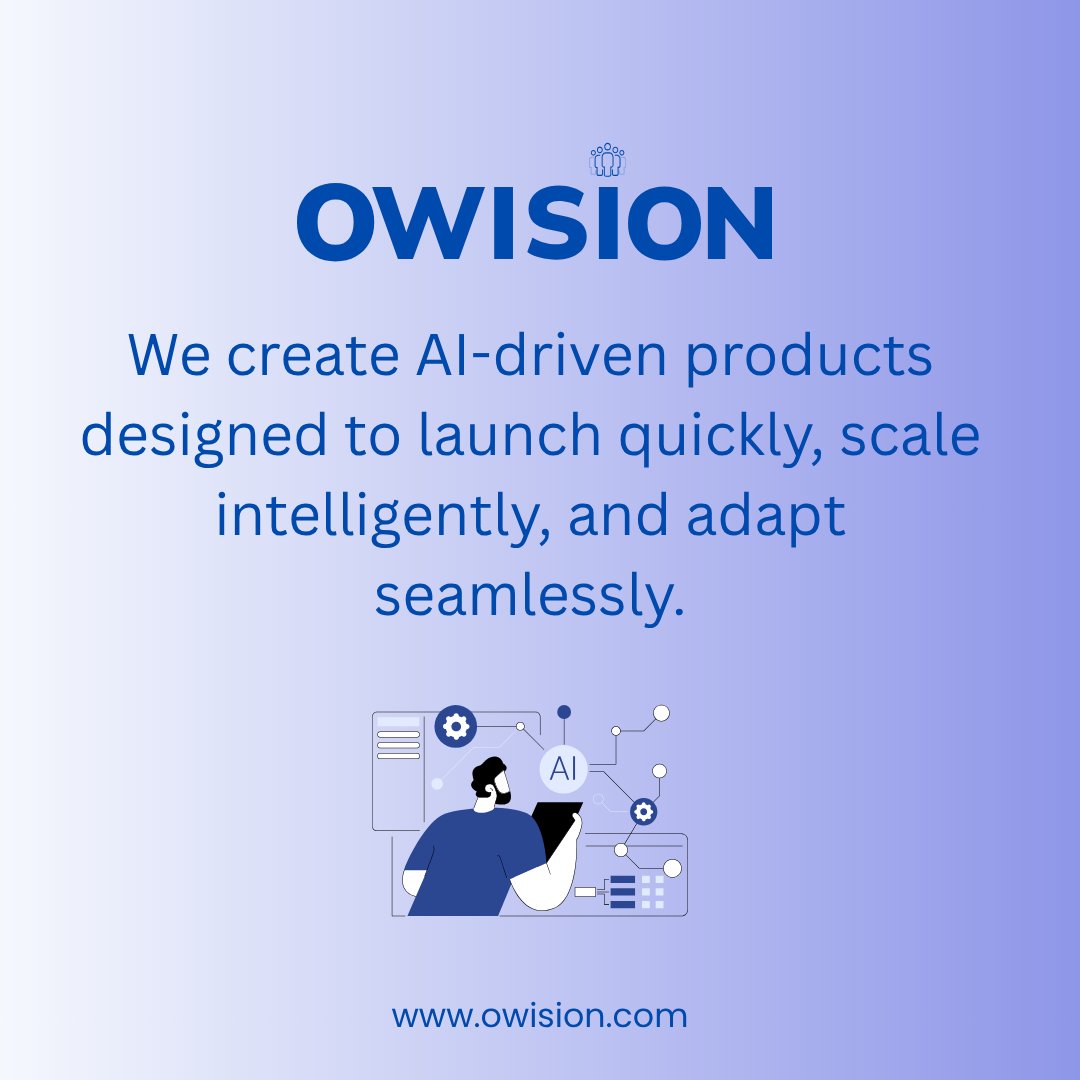 OWISION

We create AI-driven products designed to launch quickly, scale intelligently, and adapt seamlessly.

AI

www.owision.com